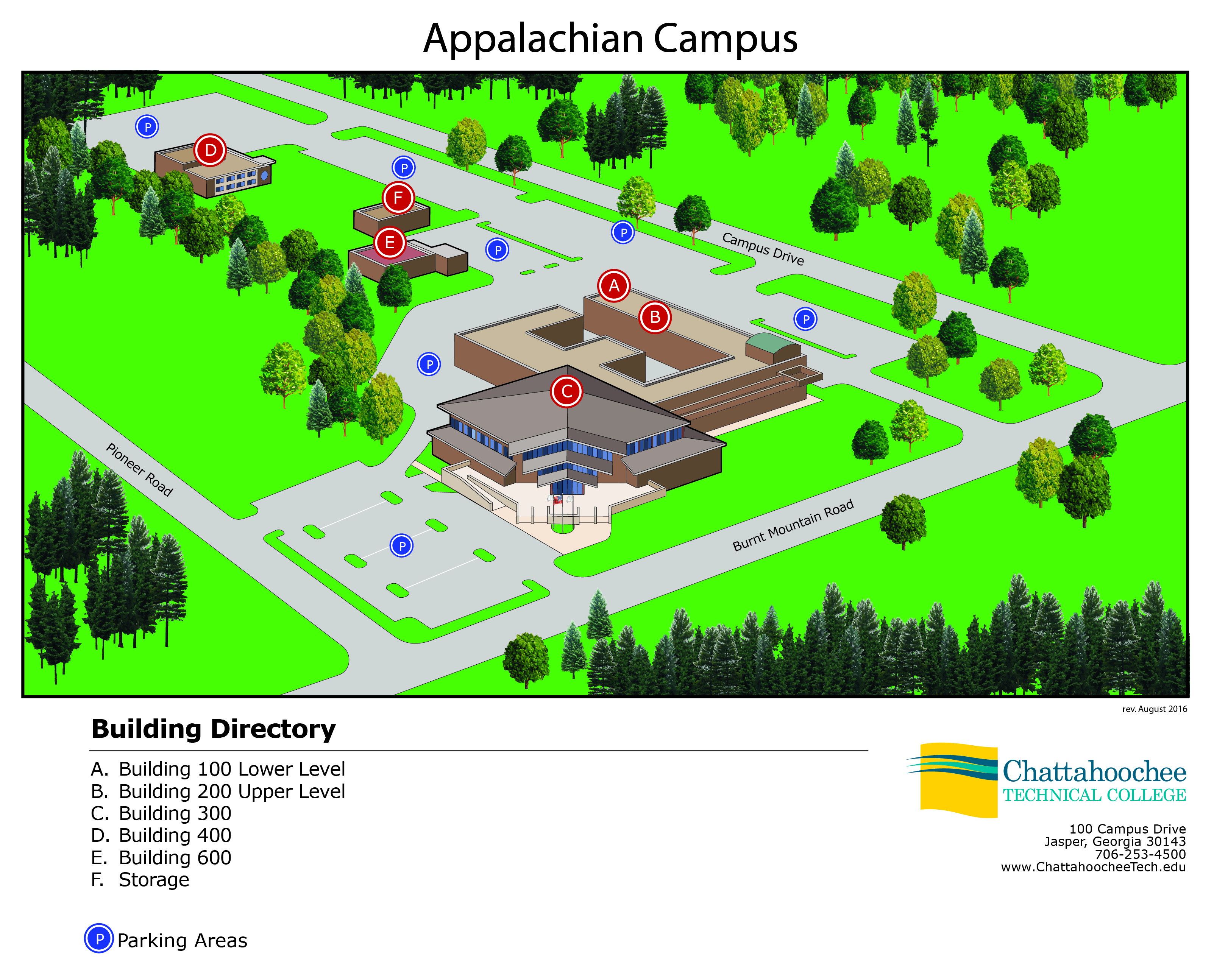 Appalachian Campus

P
D
P
F
E
P
P
Campus Drive
A
B
P
P
C
Pioneer Road
P
Burnt Mountain Road

rev. August 2016

Building Directory

A. Building 100 Lower Level
B. Building 200 Upper Level
C. Building 300
D. Building 400
E. Building 600
F. Storage

P Parking Areas

Chattahoochee
TECHNICAL COLLEGE

100 Campus Drive
Jasper, Georgia 30143
706-253-4500
www.ChattahoocheeTech.edu